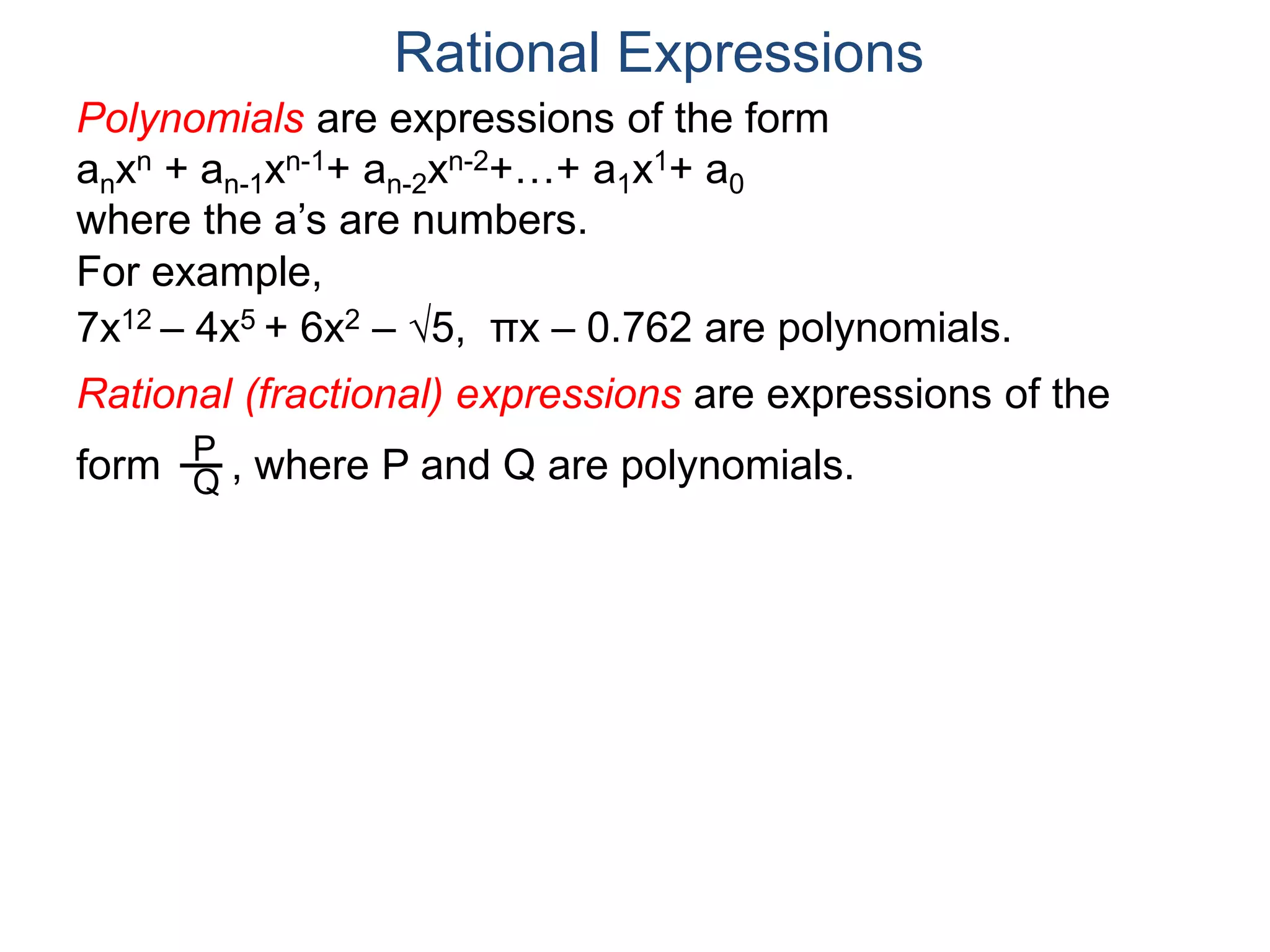 Rational Expressions

Polynomials are expressions of the form
$a_nx^n + a_{n-1}x^{n-1} + a_{n-2}x^{n-2} + \ldots + a_1x^1 + a_0$
where the a's are numbers.
For example,
$7x^{12} – 4x^5 + 6x^2 – \sqrt{5}$, $\pi x – 0.762$ are polynomials.

Rational (fractional) expressions are expressions of the form $\frac{P}{Q}$, where P and Q are polynomials.